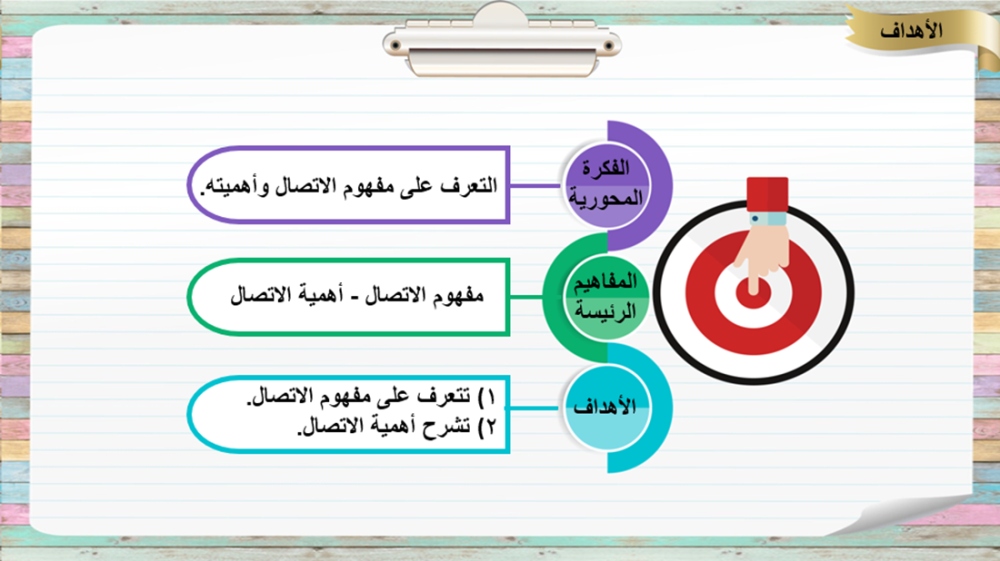 الأهداف

الفكرة المحورية

التعرف على مفهوم الاتصال وأهميته.

المفاهيم الرئيسة

مفهوم الاتصال - أهمية الاتصال

الأهداف

١) تتعرف على مفهوم الاتصال.
٢) تشرح أهمية الاتصال.